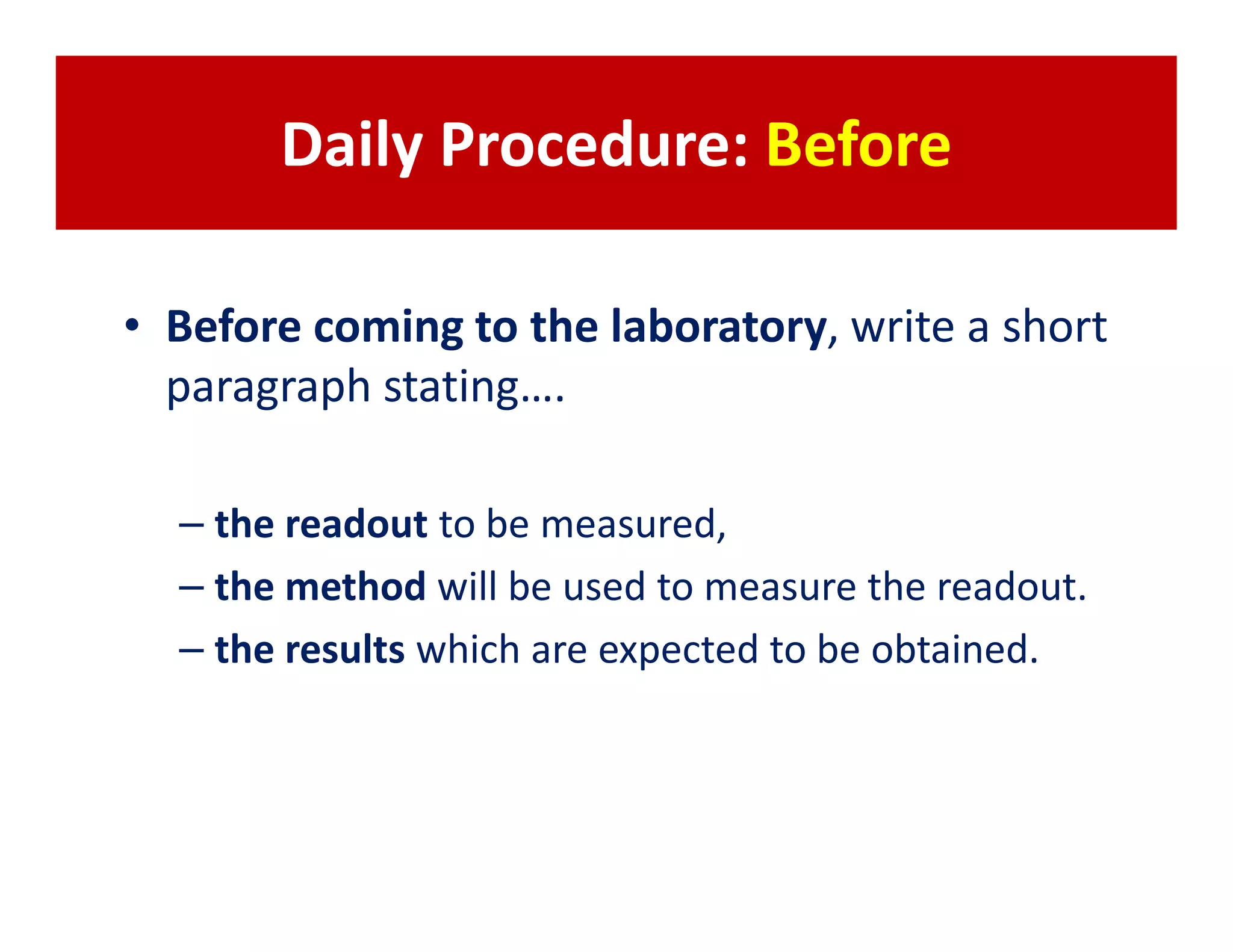 Daily Procedure: Before

• Before coming to the laboratory, write a short paragraph stating….

– the readout to be measured,
– the method will be used to measure the readout.
– the results which are expected to be obtained.